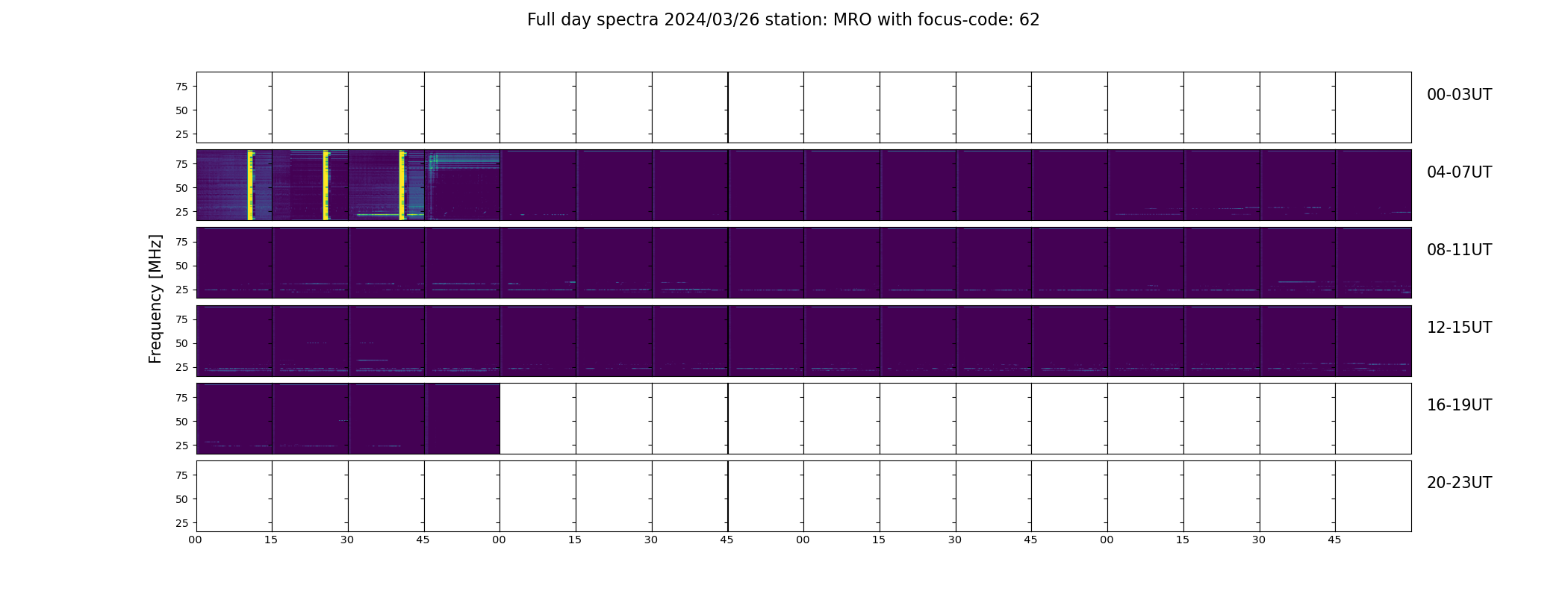 Full day spectra 2024/03/26 station: MRO with focus-code: 62

Frequency [MHz]

75
50
25
00-03UT

75
50
25
04-07UT

75
50
25
08-11UT

75
50
25
12-15UT

75
50
25
16-19UT

75
50
25
20-23UT

00 15 30 45 00 15 30 45 00 15 30 45 00 15 30 45